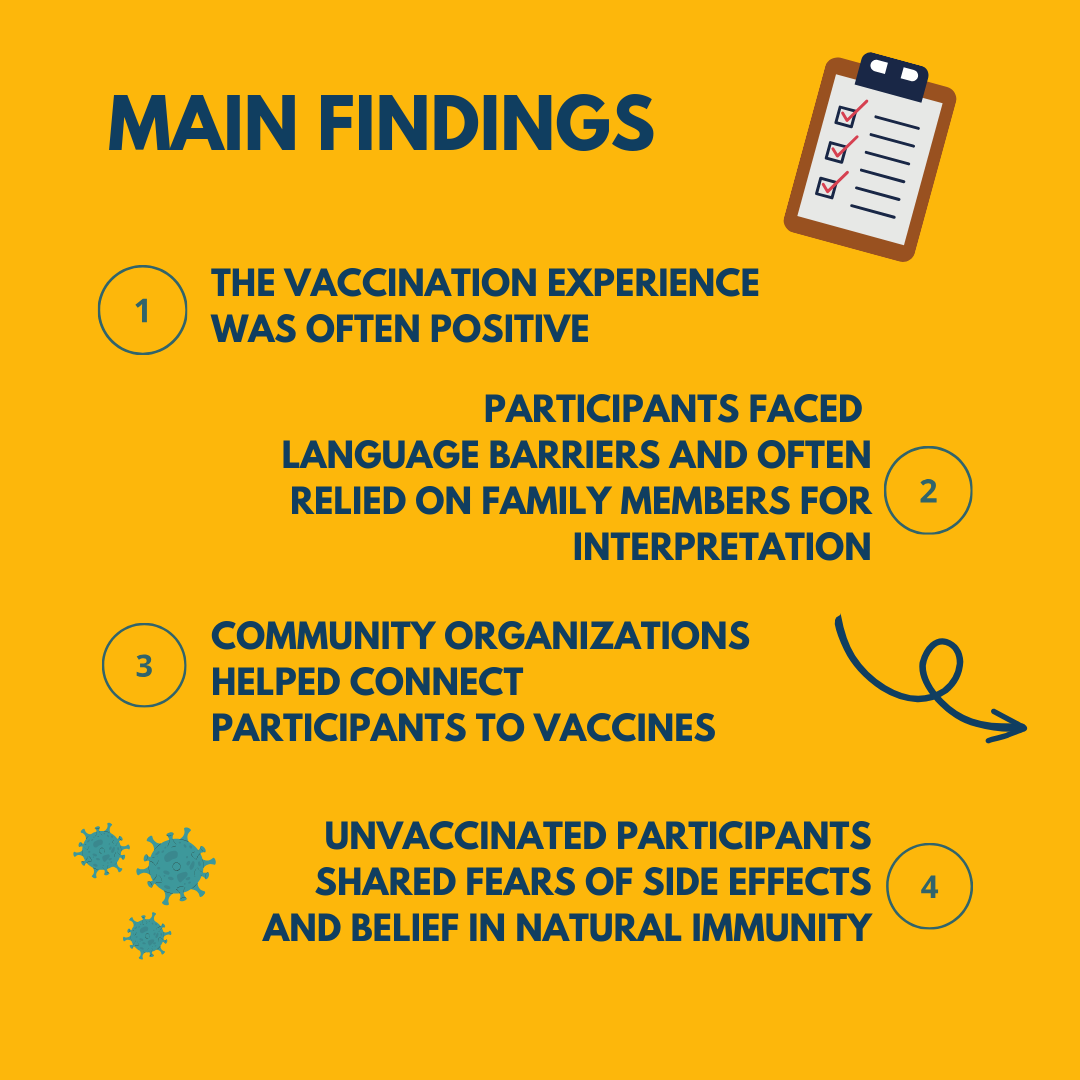 MAIN FINDINGS

1 THE VACCINATION EXPERIENCE WAS OFTEN POSITIVE

PARTICIPANTS FACED LANGUAGE BARRIERS AND OFTEN RELIED ON FAMILY MEMBERS FOR INTERPRETATION 2

3 COMMUNITY ORGANIZATIONS HELPED CONNECT PARTICIPANTS TO VACCINES

UNVACCINATED PARTICIPANTS SHARED FEARS OF SIDE EFFECTS AND BELIEF IN NATURAL IMMUNITY 4